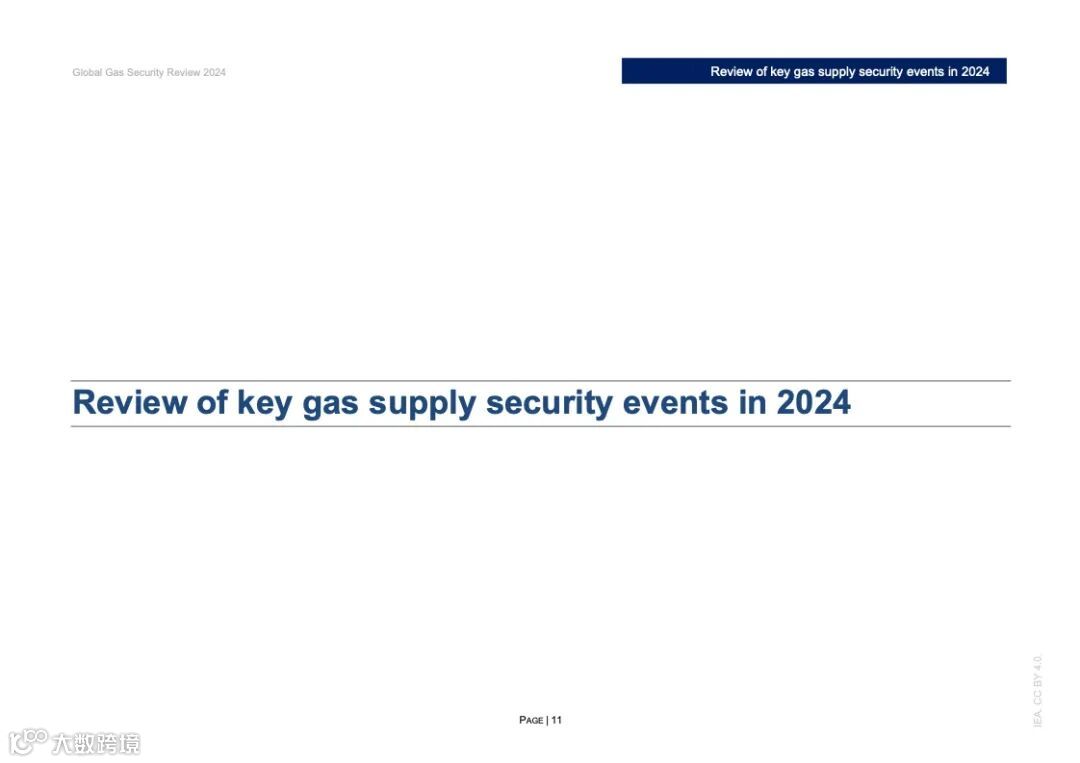 Global Gas Security Review 2024

Review of key gas supply security events in 2024

Review of key gas supply security events in 2024

PAGE | 11

IEA. CC BY 4.0.

大数跨境